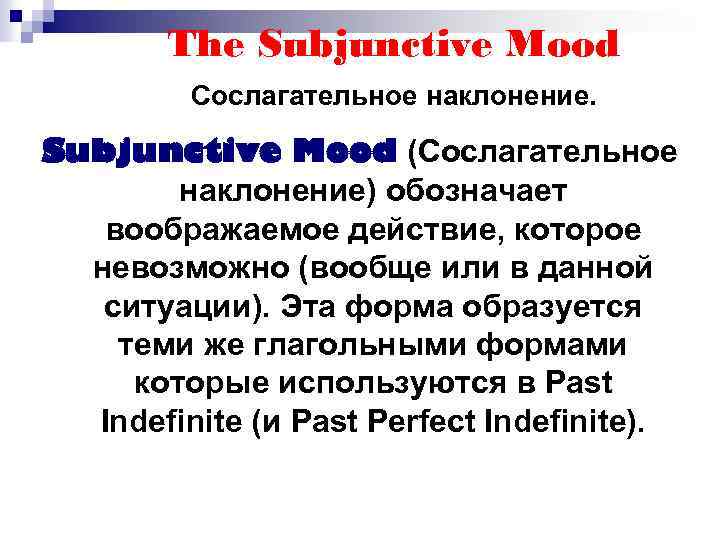 The Subjunctive Mood

Сослагательное наклонение.

Subjunctive Mood (Сослагательное наклонение) обозначает воображаемое действие, которое невозможно (вообще или в данной ситуации). Эта форма образуется теми же глагольными формами которые используются в Past Indefinite (и Past Perfect Indefinite).